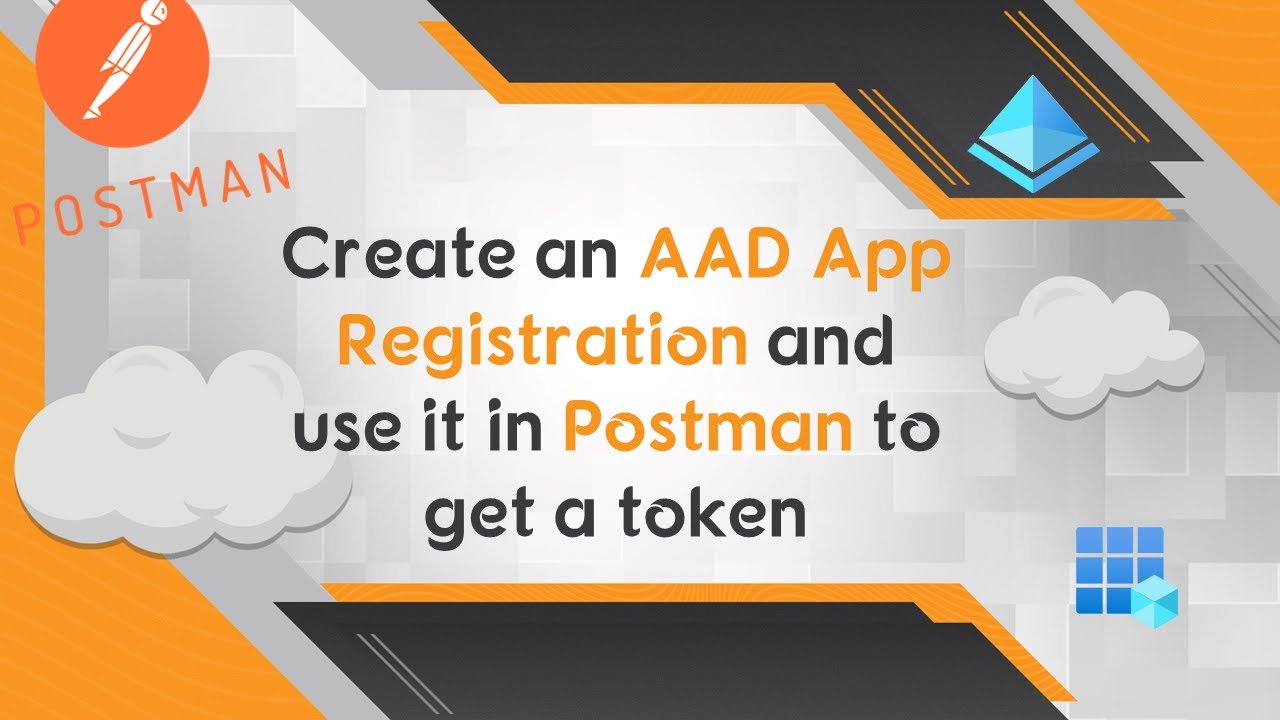 POSTMAN

Create an AAD App Registration and use it in Postman to get a token